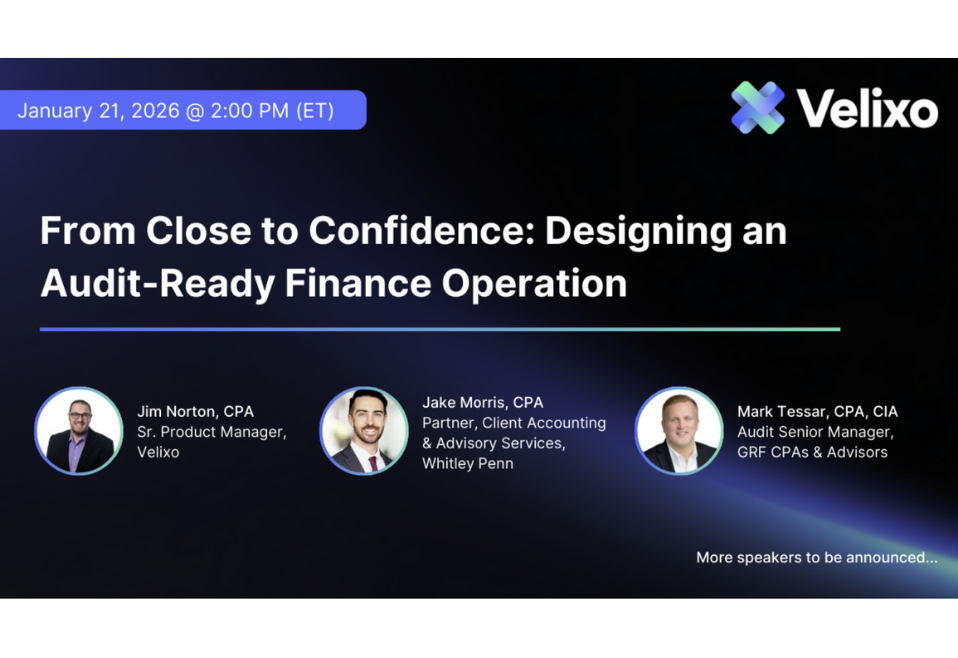 January 21, 2026 @ 2:00 PM (ET)

Velixo

From Close to Confidence: Designing an Audit-Ready Finance Operation

Jim Norton, CPA
Sr. Product Manager, Velixo

Jake Morris, CPA
Partner, Client Accounting & Advisory Services, Whitley Penn

Mark Tessar, CPA, CIA
Audit Senior Manager, GRF CPAs & Advisors

More speakers to be announced...